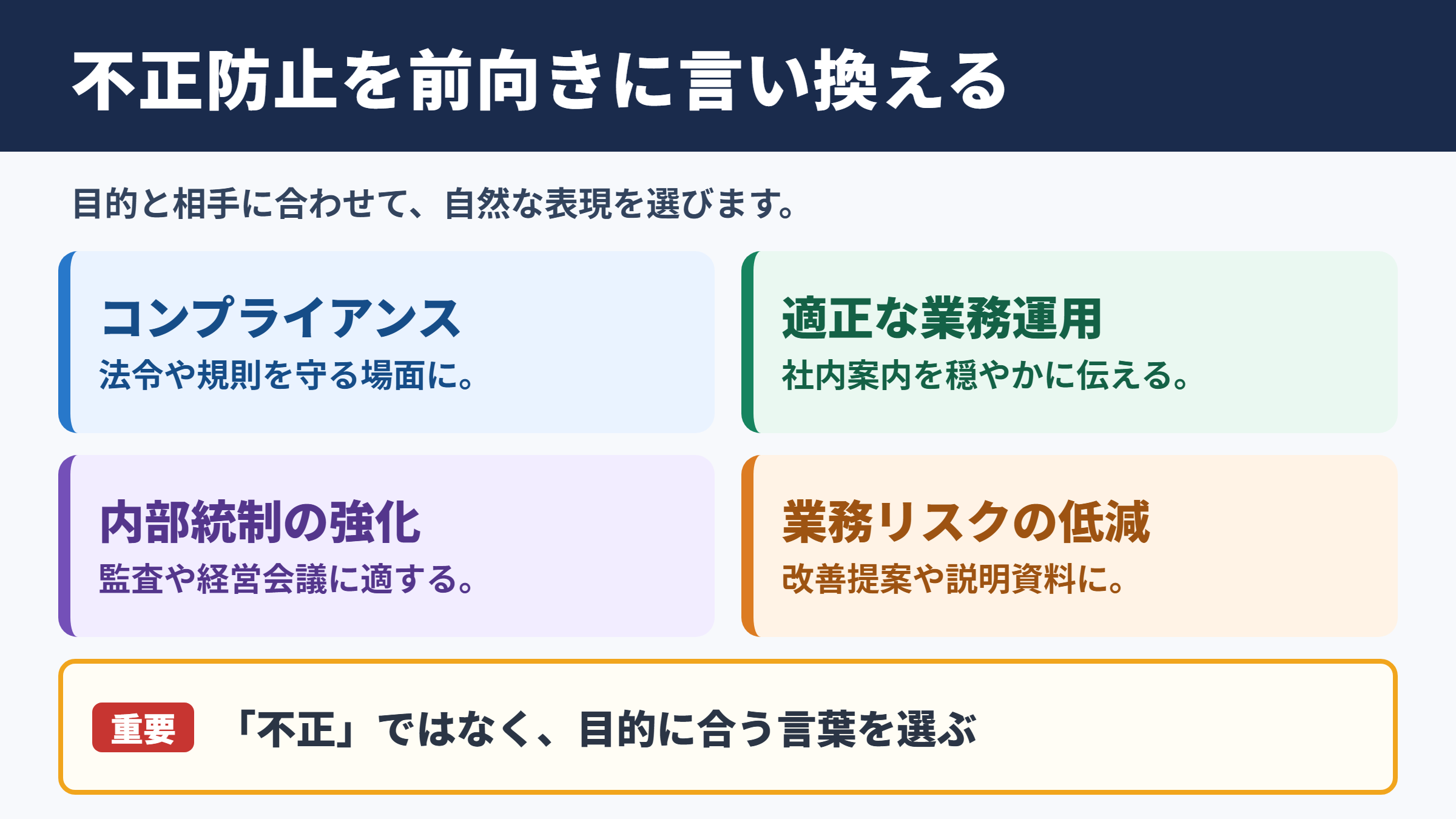 不正防止を前向きに言い換える

目的と相手に合わせて、自然な表現を選びます。

コンプライアンス
法令や規則を守る場面に。

適正な業務運用
社内案内を穏やかに伝える。

内部統制の強化
監査や経営会議に適する。

業務リスクの低減
改善提案や説明資料に。

重要 「不正」ではなく、目的に合う言葉を選ぶ